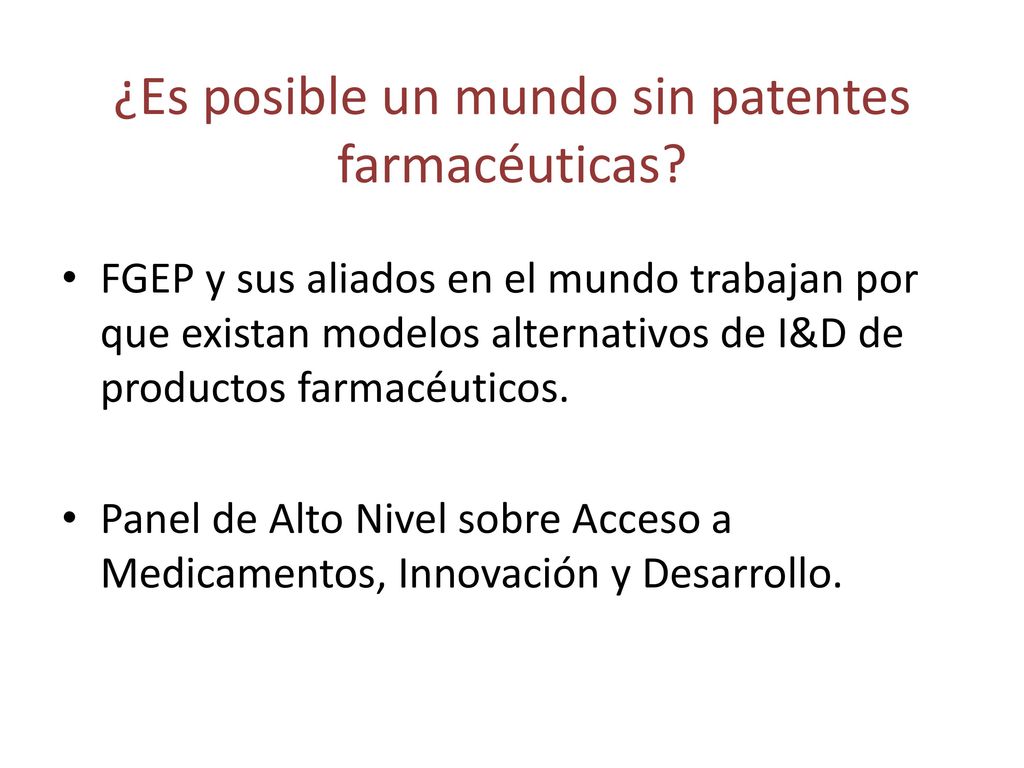 ¿Es posible un mundo sin patentes farmacéuticas?

• FGEP y sus aliados en el mundo trabajan por que existan modelos alternativos de I&D de productos farmacéuticos.

• Panel de Alto Nivel sobre Acceso a Medicamentos, Innovación y Desarrollo.